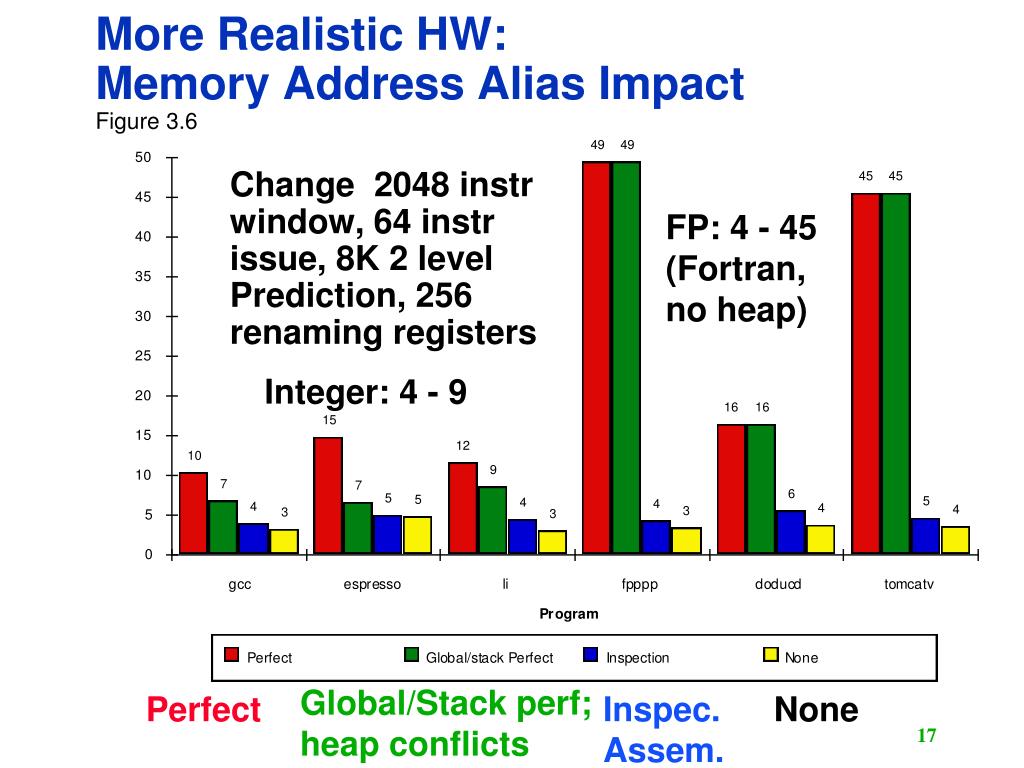 More Realistic HW:
Memory Address Alias Impact
Figure 3.6

Change 2048 instr window, 64 instr issue, 8K 2 level Prediction, 256 renaming registers

Integer: 4 - 9

FP: 4 - 45 (Fortran, no heap)

50
45
40
35
30
25
20
15
10
5
0

10 7 4 3
15 7 5 5
12 9 4 3
49 49 4 3
16 16 6 4
45 45 5 4

gcc espresso li fpppp doducd tomcatv

Program

Perfect Global/stack Perfect Inspection None

Perfect
Global/Stack perf; heap conflicts
Inspec. Assem.
None

17